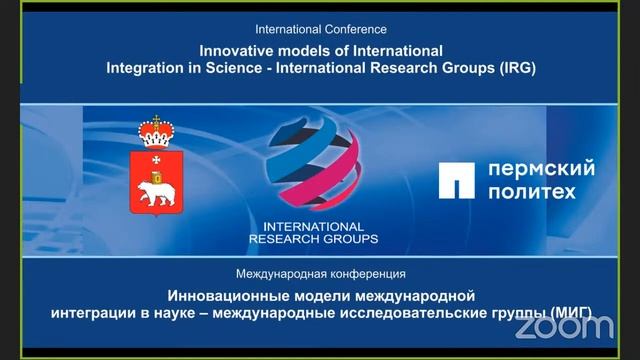 International Conference

Innovative models of International Integration in Science - International Research Groups (IRG)

INTERNATIONAL RESEARCH GROUPS

пермский политех

Международная конференция

Инновационные модели международной интеграции в науке – международные исследовательские группы (МИГ)

zoom